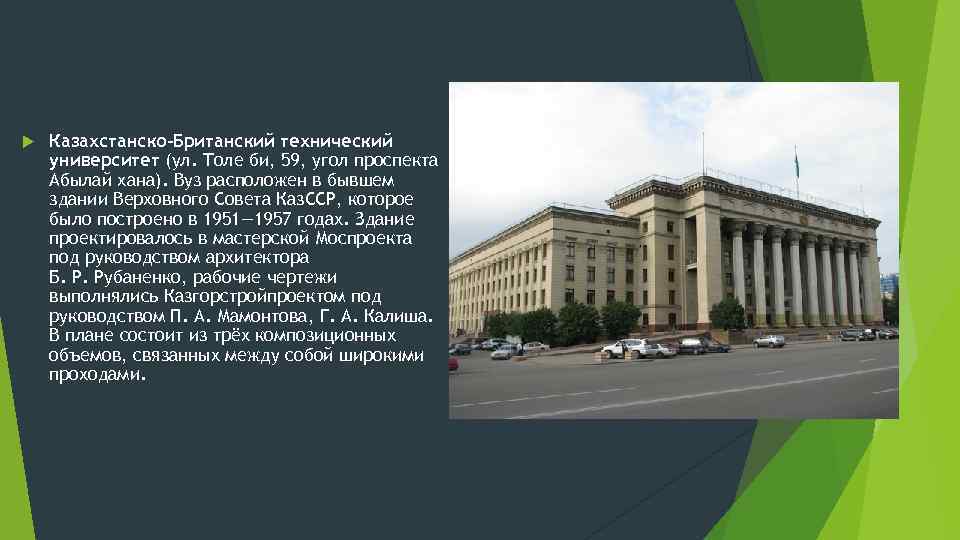 Казахстанско-Британский технический университет (ул. Толе би, 59, угол проспекта Абылай хана). Вуз расположен в бывшем здании Верховного Совета КазССР, которое было построено в 1951—1957 годах. Здание проектировалось в мастерской Моспроекта под руководством архитектора Б. Р. Рубаненко, рабочие чертежи выполнялись Казгорстройпроектом под руководством П. А. Мамонтова, Г. А. Калиша. В плане состоит из трёх композиционных объемов, связанных между собой широкими проходами.